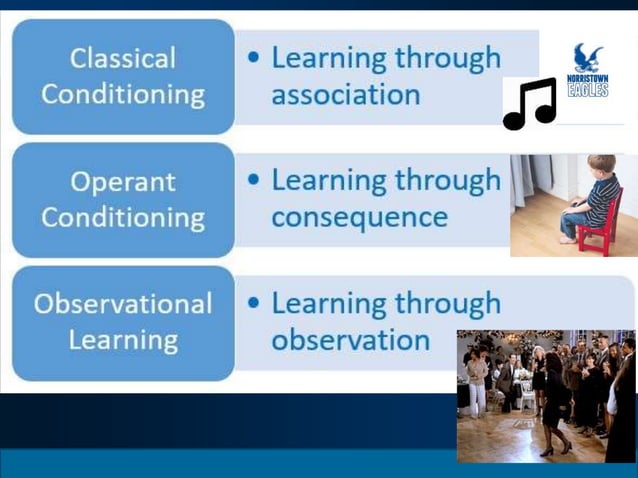 Classical Conditioning

• Learning through association

NORRISTOWN EAGLES

Operant Conditioning

• Learning through consequence

Observational Learning

• Learning through observation